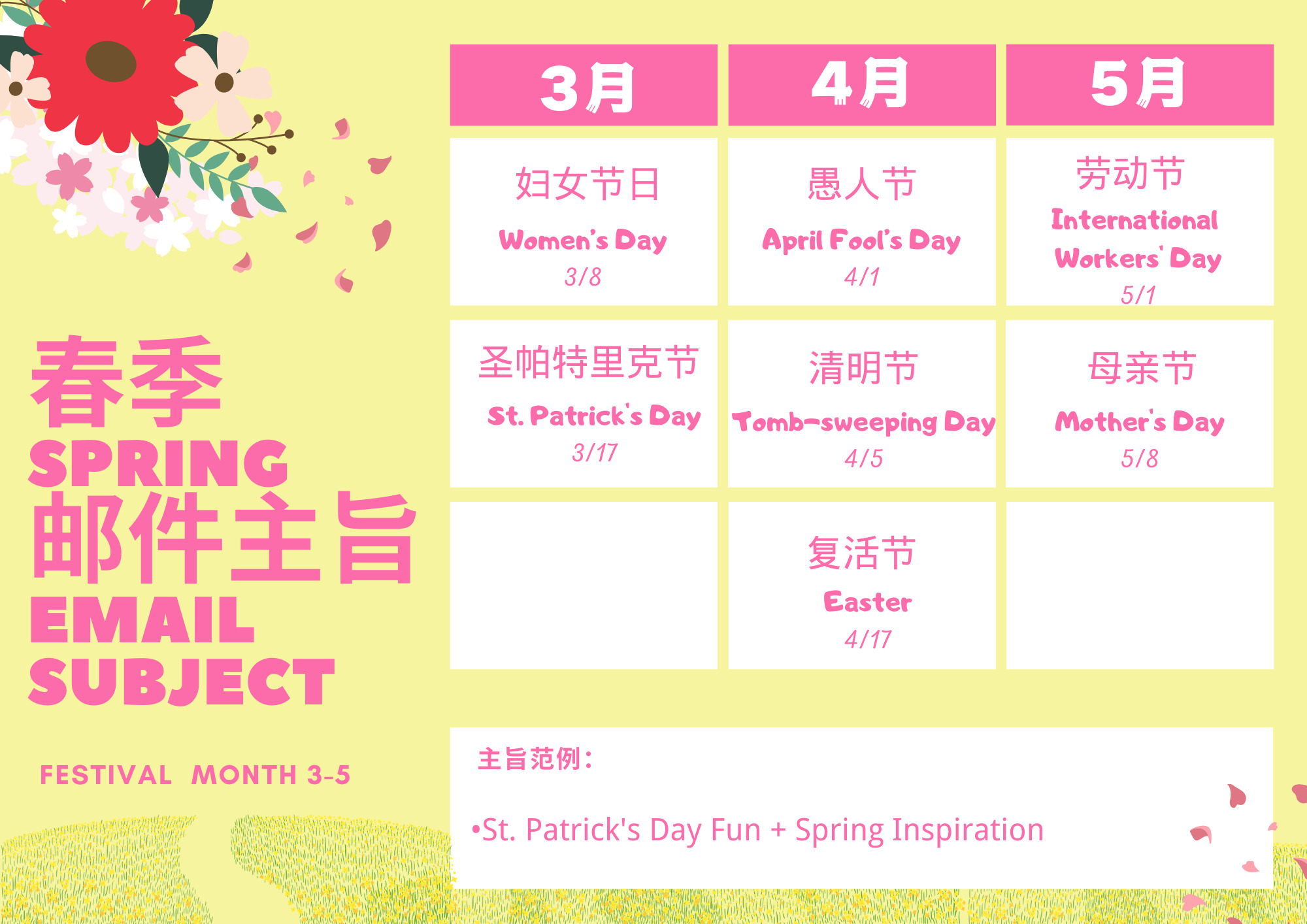 春季
SPRING
邮件主旨
EMAIL
SUBJECT

FESTIVAL MONTH 3-5

| 3月 | 4月 | 5月 |
|---|---|---|
| 妇女节日 Women's Day 3/8 | 愚人节 April Fool's Day 4/1 | 劳动节 International Workers' Day 5/1 |
| 圣帕特里克节 St. Patrick's Day 3/17 | 清明节 Tomb-sweeping Day 4/5 | 母亲节 Mother's Day 5/8 |
| | 复活节 Easter 4/17 | |

主旨范例：

•St. Patrick's Day Fun + Spring Inspiration